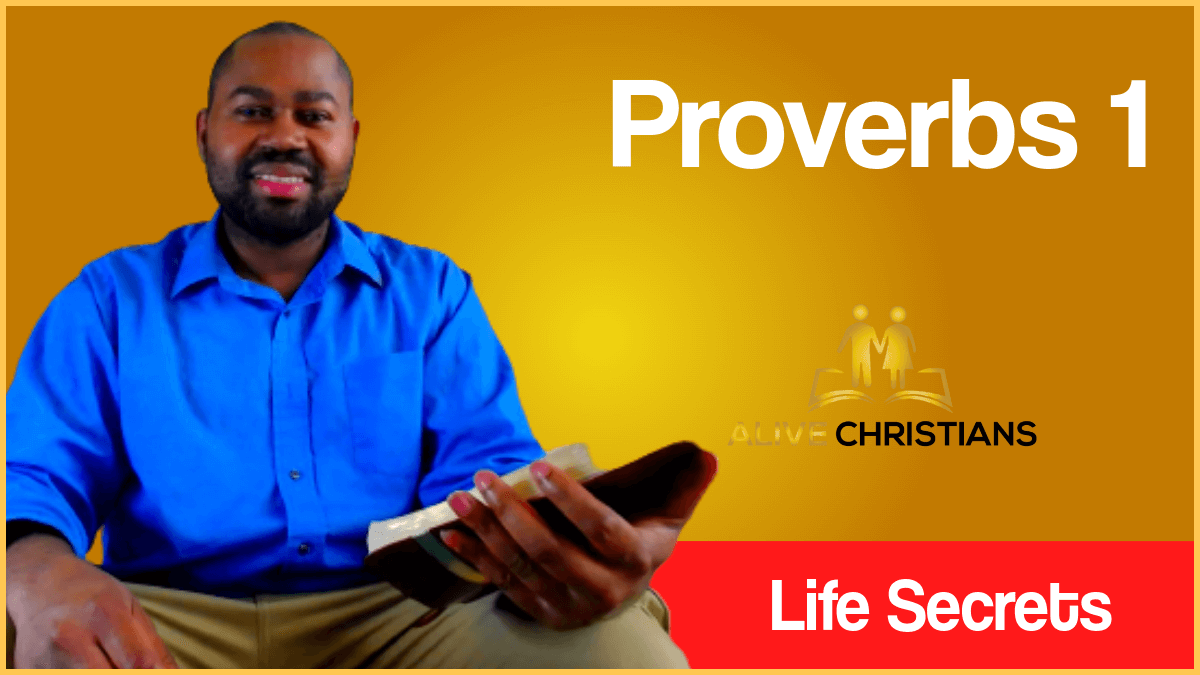 Proverbs 1

ALIVE CHRISTIANS

Life Secrets